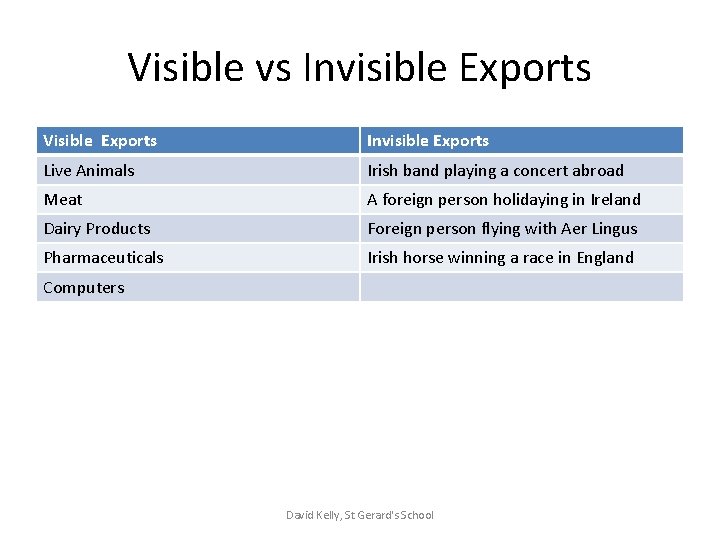 Visible vs Invisible Exports

| Visible Exports | Invisible Exports |
|---|---|
| Live Animals | Irish band playing a concert abroad |
| Meat | A foreign person holidaying in Ireland |
| Dairy Products | Foreign person flying with Aer Lingus |
| Pharmaceuticals | Irish horse winning a race in England |
| Computers | |

David Kelly, St Gerard's School